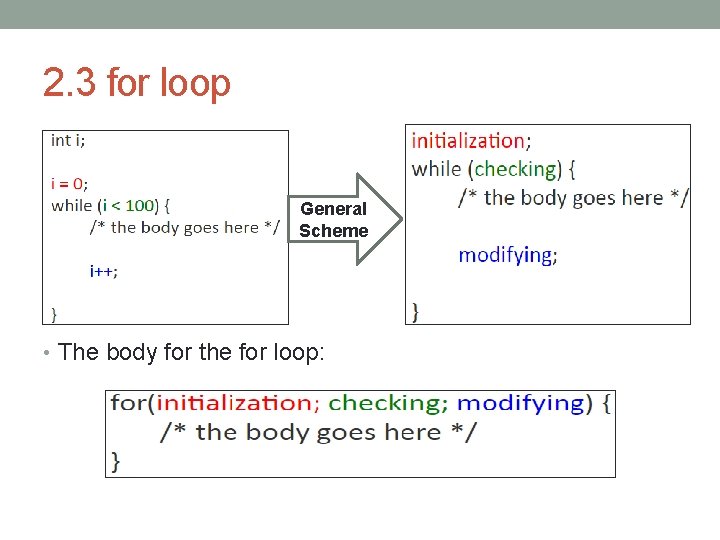 2.3 for loop

int i;

i = 0;
while (i < 100) {
/* the body goes here */

i++;

}

General Scheme

initialization;
while (checking) {
/* the body goes here */

modifying;

}

• The body for the for loop:

for(initialization; checking; modifying) {
/* the body goes here */
}